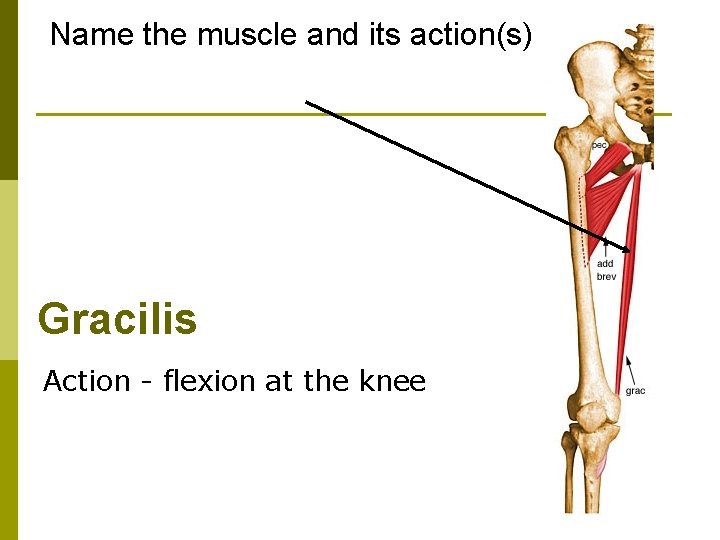 Name the muscle and its action(s)

pec

add brev

grac

Gracilis

Action - flexion at the knee